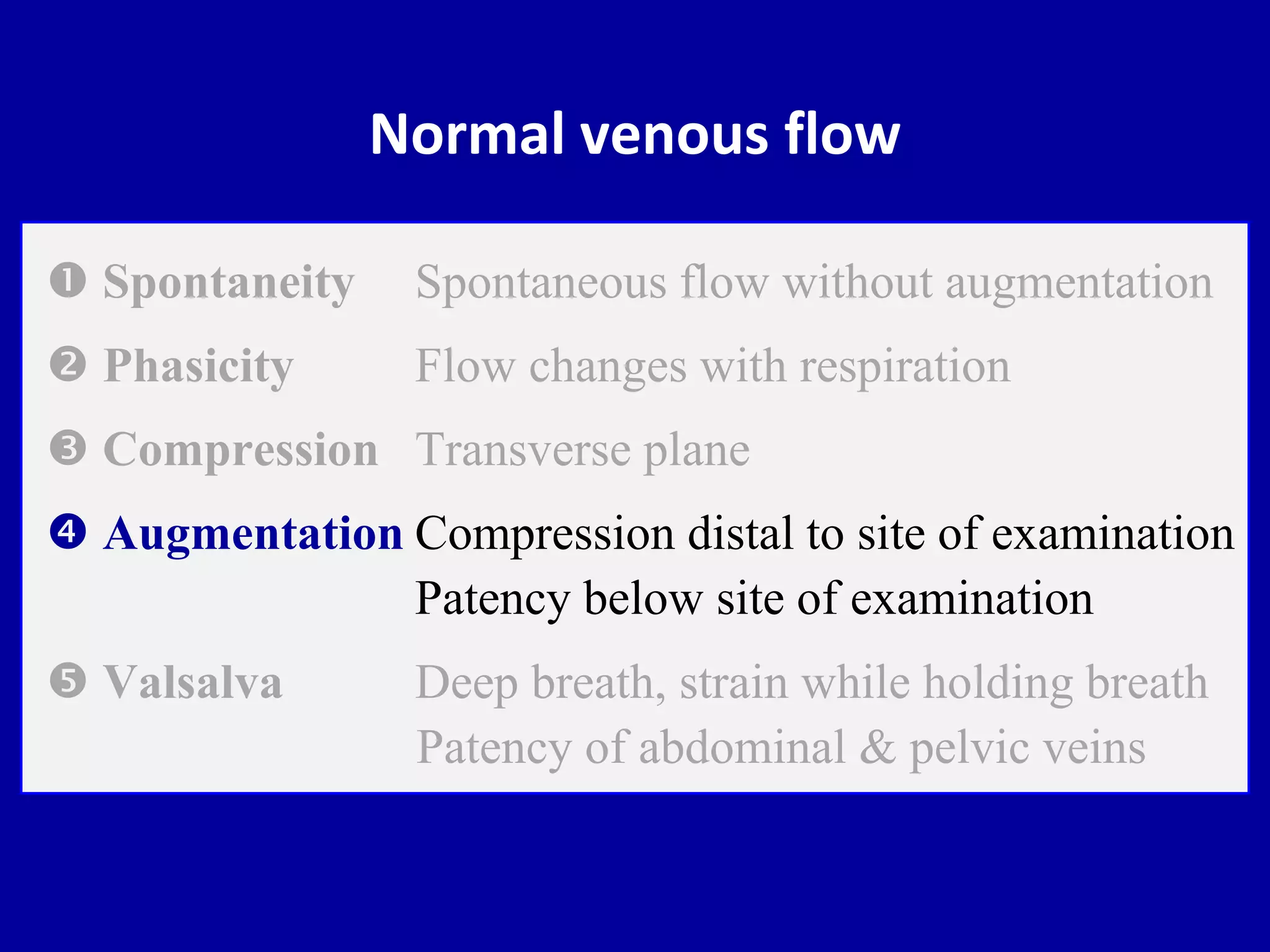 Normal venous flow

❶ Spontaneity Spontaneous flow without augmentation

❷ Phasicity Flow changes with respiration

❸ Compression Transverse plane

❹ Augmentation Compression distal to site of examination
Patency below site of examination

❺ Valsalva Deep breath, strain while holding breath
Patency of abdominal & pelvic veins